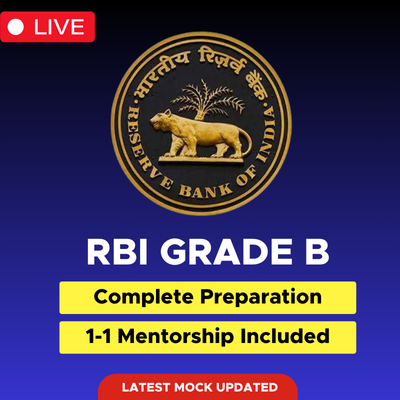 LIVE

भारतीय रिज़र्व बैंक

RESERVE BANK OF INDIA

RBI GRADE B

Complete Preparation

1-1 Mentorship Included

LATEST MOCK UPDATED